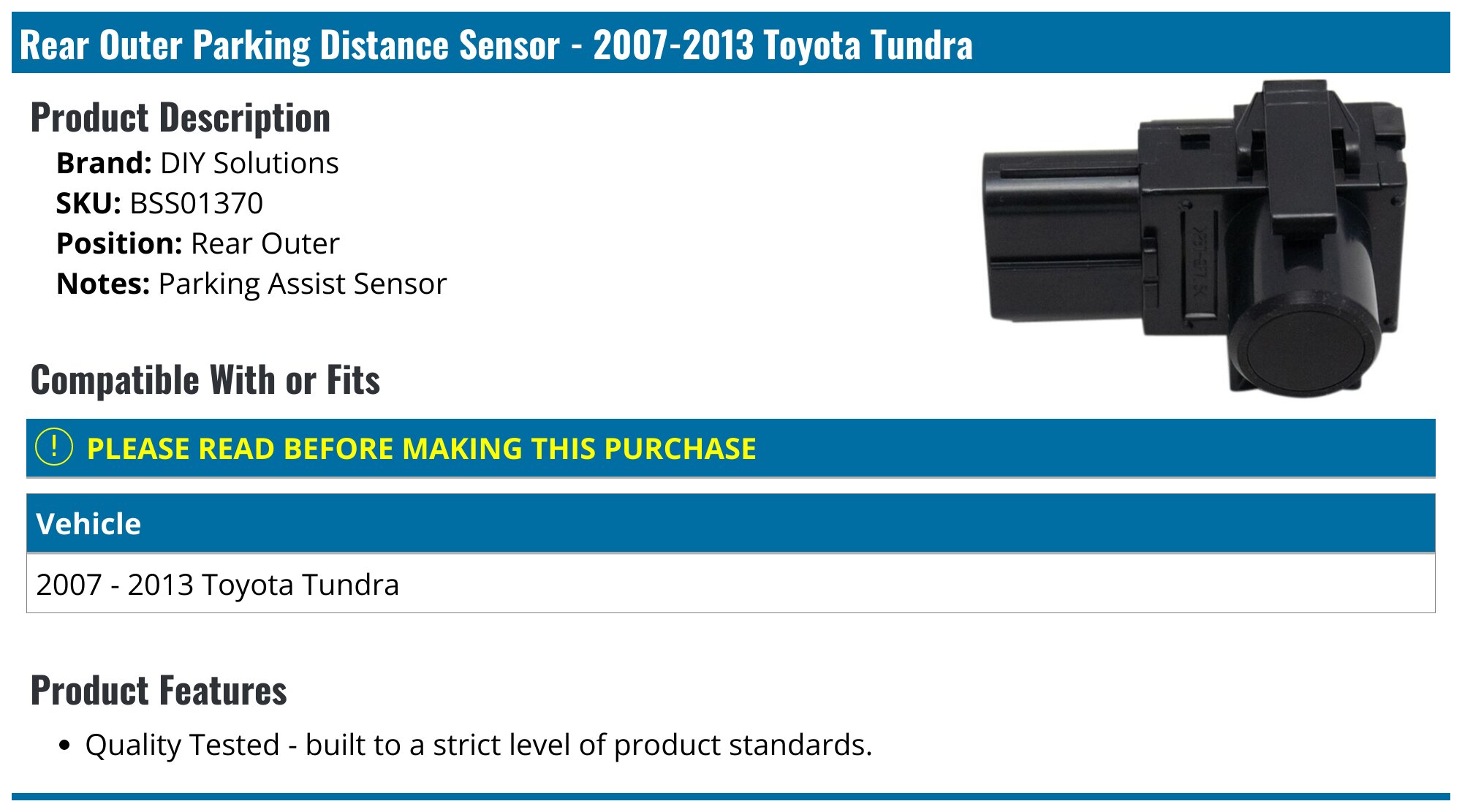 Rear Outer Parking Distance Sensor - 2007-2013 Toyota Tundra

Product Description

Brand: DIY Solutions
SKU: BSS01370
Position: Rear Outer
Notes: Parking Assist Sensor

Compatible With or Fits

! PLEASE READ BEFORE MAKING THIS PURCHASE

| Vehicle |
|---|
| 2007 - 2013 Toyota Tundra |

Product Features

• Quality Tested - built to a strict level of product standards.